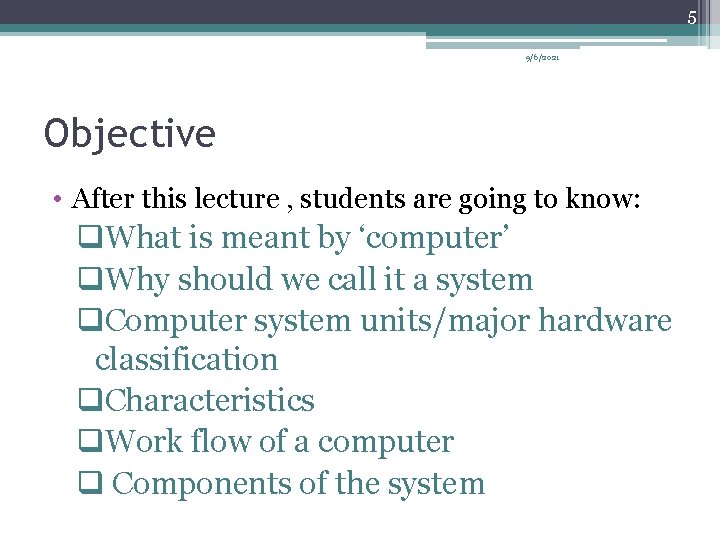 5

9/6/2021

Objective

• After this lecture , students are going to know:

❑What is meant by ‘computer’

❑Why should we call it a system

❑Computer system units/major hardware classification

❑Characteristics

❑Work flow of a computer

❑ Components of the system